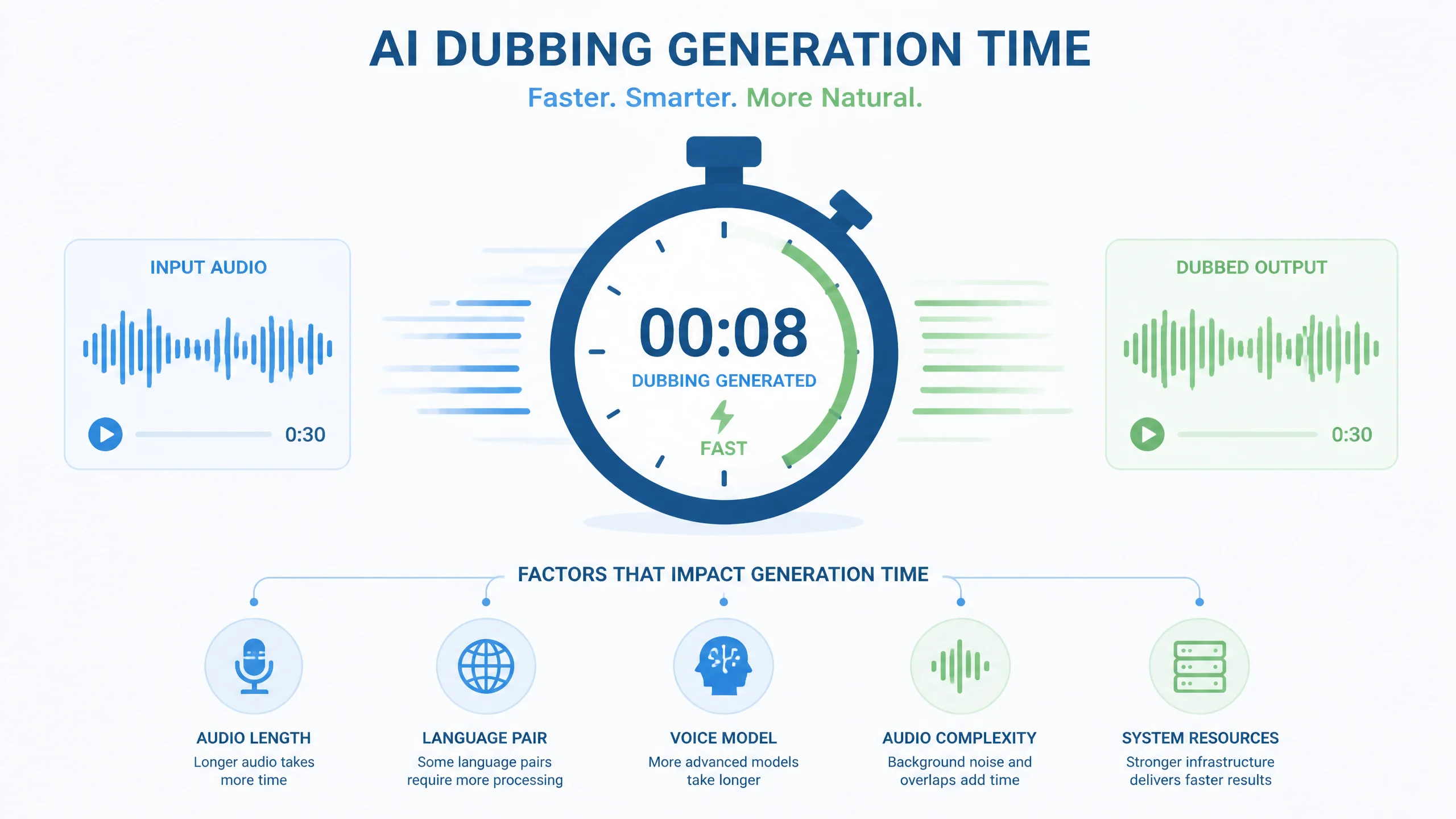 AI DUBBING GENERATION TIME

Faster. Smarter. More Natural.

INPUT AUDIO

0:30

00:08

DUBBING GENERATED

FAST

DUBBED OUTPUT

0:30

FACTORS THAT IMPACT GENERATION TIME

AUDIO LENGTH
Longer audio takes more time

LANGUAGE PAIR
Some language pairs require more processing

VOICE MODEL
More advanced models take longer

AUDIO COMPLEXITY
Background noise and overlaps add time

SYSTEM RESOURCES
Stronger infrastructure delivers faster results